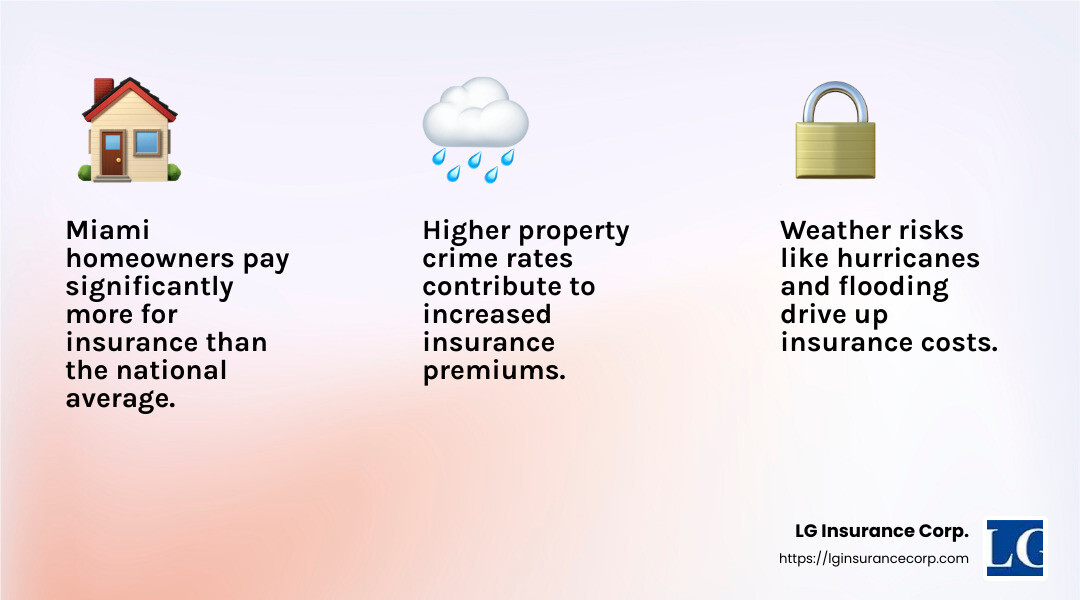 Miami homeowners pay significantly more for insurance than the national average.

Higher property crime rates contribute to increased insurance premiums.

Weather risks like hurricanes and flooding drive up insurance costs.

LG Insurance Corp.
https://lginsurancecorp.com

LG